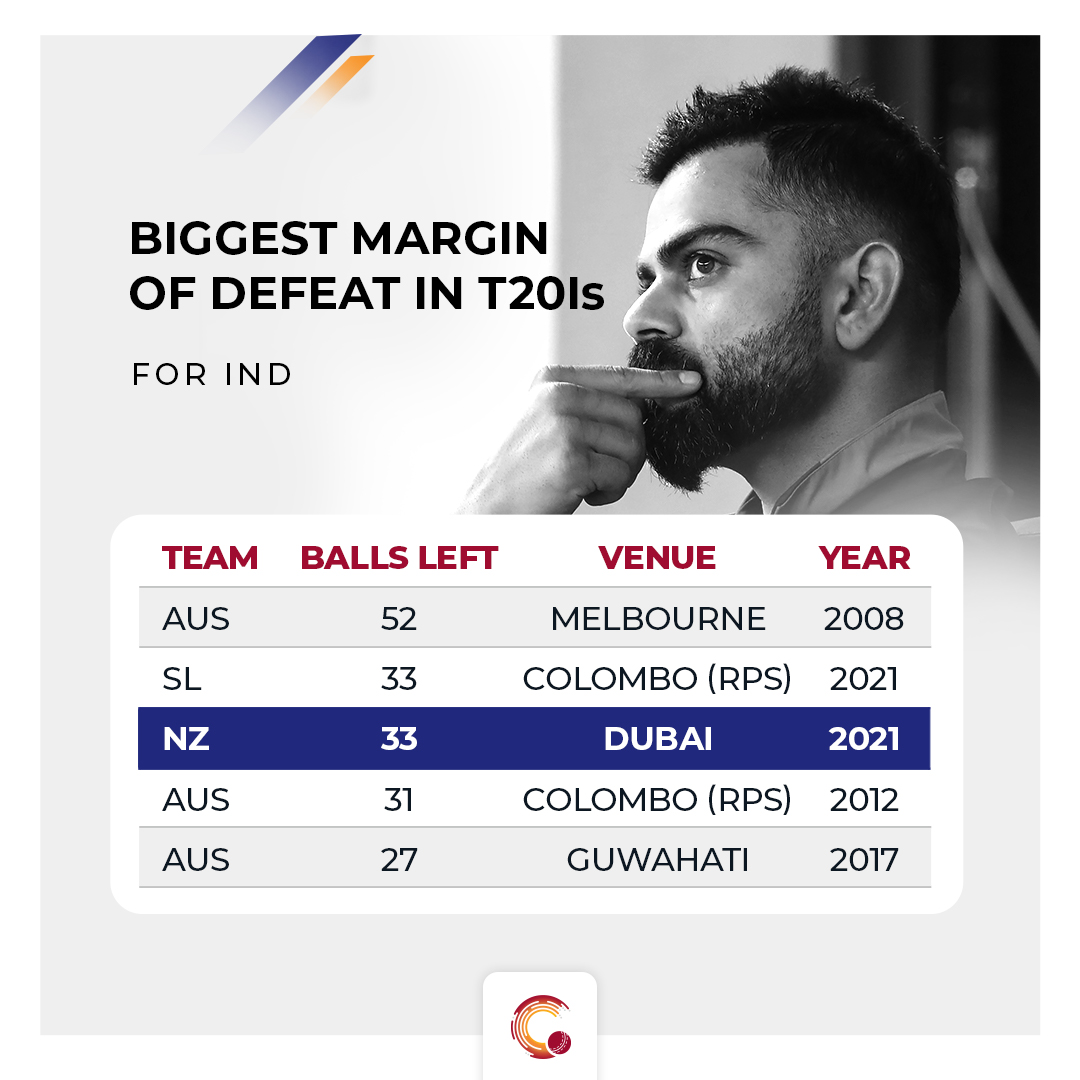 BIGGEST MARGIN OF DEFEAT IN T20Is

FOR IND

| TEAM | BALLS LEFT | VENUE | YEAR |
|---|---|---|---|
| AUS | 52 | MELBOURNE | 2008 |
| SL | 33 | COLOMBO (RPS) | 2021 |
| NZ | 33 | DUBAI | 2021 |
| AUS | 31 | COLOMBO (RPS) | 2012 |
| AUS | 27 | GUWAHATI | 2017 |